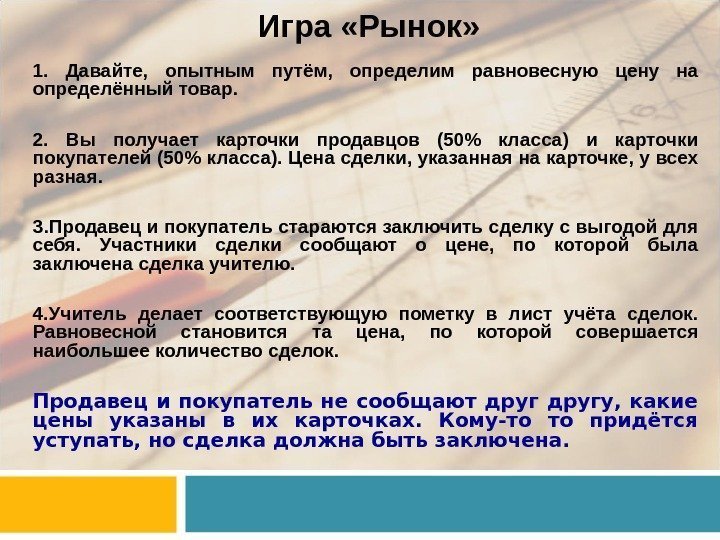 Игра «Рынок»

1. Давайте, опытным путём, определим равновесную цену на определённый товар.

2. Вы получает карточки продавцов (50% класса) и карточки покупателей (50% класса). Цена сделки, указанная на карточке, у всех разная.

3.Продавец и покупатель стараются заключить сделку с выгодой для себя. Участники сделки сообщают о цене, по которой была заключена сделка учителю.

4.Учитель делает соответствующую пометку в лист учёта сделок. Равновесной становится та цена, по которой совершается наибольшее количество сделок.

Продавец и покупатель не сообщают друг другу, какие цены указаны в их карточках. Кому-то то придётся уступать, но сделка должна быть заключена.